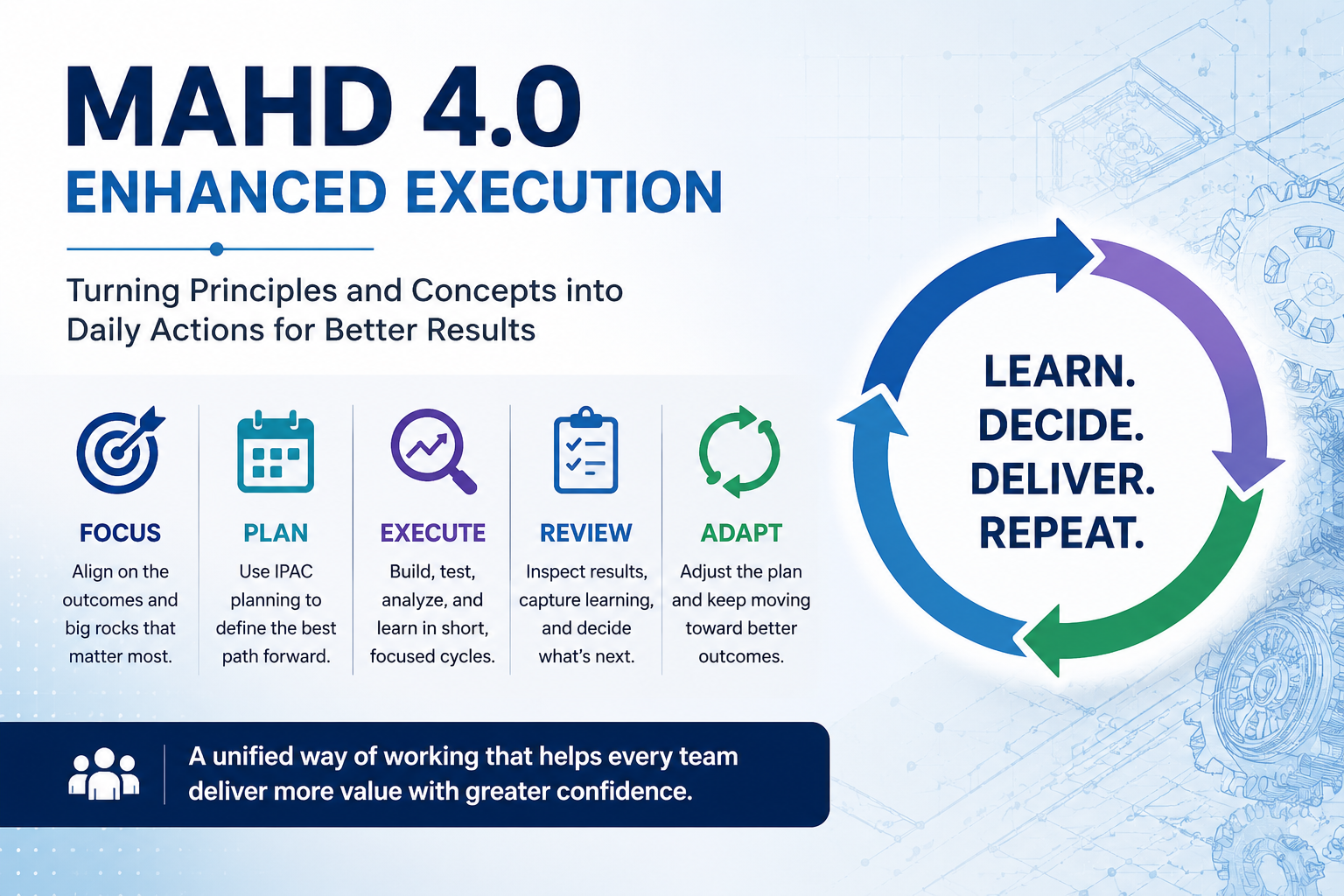 MAHD 4.0
ENHANCED EXECUTION

Turning Principles and Concepts into Daily Actions for Better Results

FOCUS
Align on the outcomes and big rocks that matter most.

PLAN
Use IPAC planning to define the best path forward.

EXECUTE
Build, test, analyze, and learn in short, focused cycles.

REVIEW
Inspect results, capture learning, and decide what's next.

ADAPT
Adjust the plan and keep moving toward better outcomes.

LEARN.
DECIDE.
DELIVER.
REPEAT.

A unified way of working that helps every team deliver more value with greater confidence.